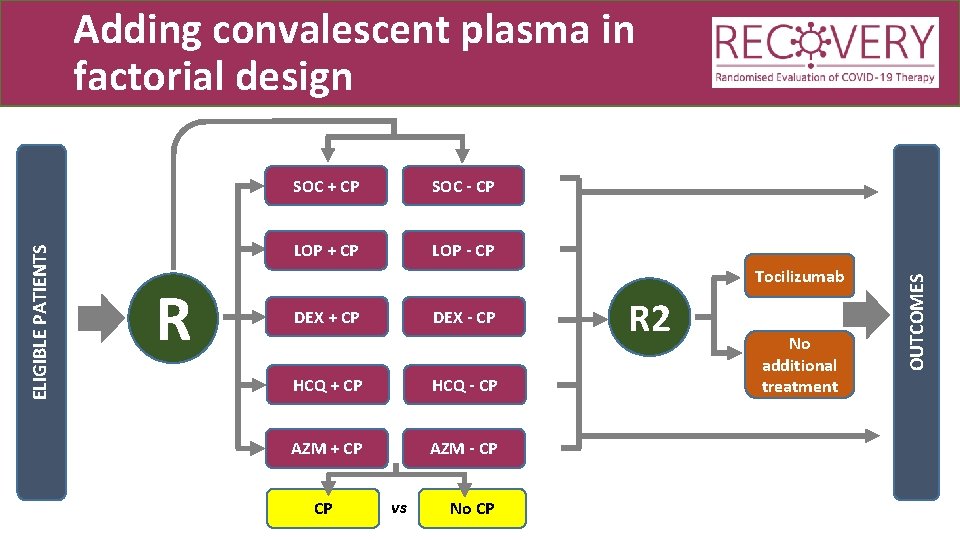 Adding convalescent plasma in factorial design

RECOVERY
Randomised Evaluation of COVID-19 Therapy

ELIGIBLE PATIENTS

R

SOC + CP
SOC - CP
LOP + CP
LOP - CP
DEX + CP
DEX - CP
HCQ + CP
HCQ - CP
AZM + CP
AZM - CP

CP
vs
No CP

R2

Tocilizumab
No additional treatment

OUTCOMES